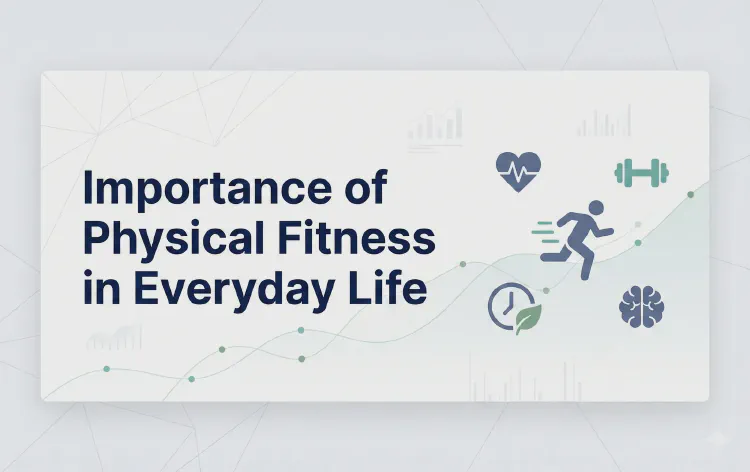 Importance of Physical Fitness in Everyday Life